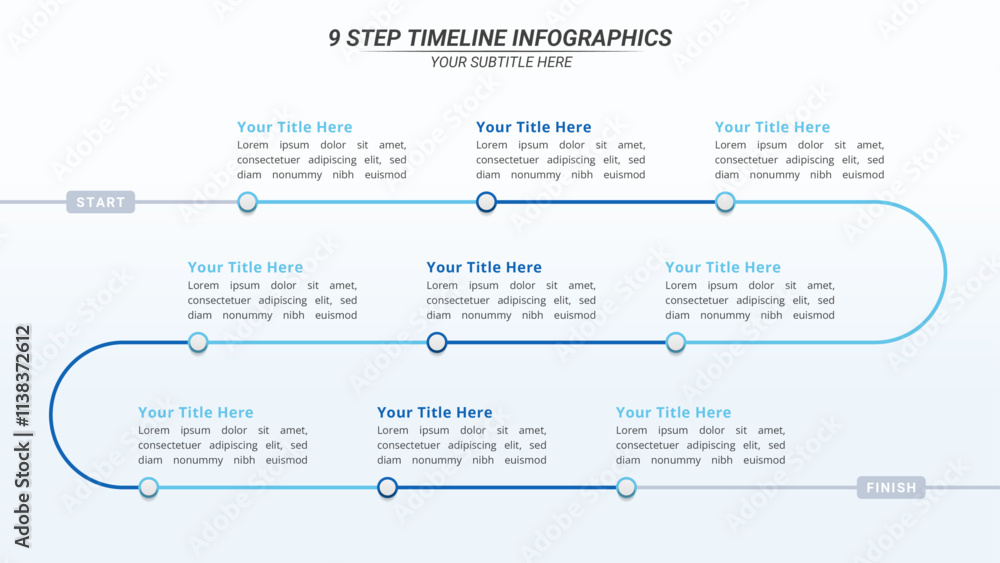 9 STEP TIMELINE INFOGRAPHICS
YOUR SUBTITLE HERE

START

Your Title Here
Lorem ipsum dolor sit amet, consectetuer adipiscing elit, sed diam nonummy nibh euismod

Your Title Here
Lorem ipsum dolor sit amet, consectetuer adipiscing elit, sed diam nonummy nibh euismod

Your Title Here
Lorem ipsum dolor sit amet, consectetuer adipiscing elit, sed diam nonummy nibh euismod

Your Title Here
Lorem ipsum dolor sit amet, consectetuer adipiscing elit, sed diam nonummy nibh euismod

Your Title Here
Lorem ipsum dolor sit amet, consectetuer adipiscing elit, sed diam nonummy nibh euismod

Your Title Here
Lorem ipsum dolor sit amet, consectetuer adipiscing elit, sed diam nonummy nibh euismod

Your Title Here
Lorem ipsum dolor sit amet, consectetuer adipiscing elit, sed diam nonummy nibh euismod

Your Title Here
Lorem ipsum dolor sit amet, consectetuer adipiscing elit, sed diam nonummy nibh euismod

Your Title Here
Lorem ipsum dolor sit amet, consectetuer adipiscing elit, sed diam nonummy nibh euismod

FINISH

Adobe Stock | #1138372612